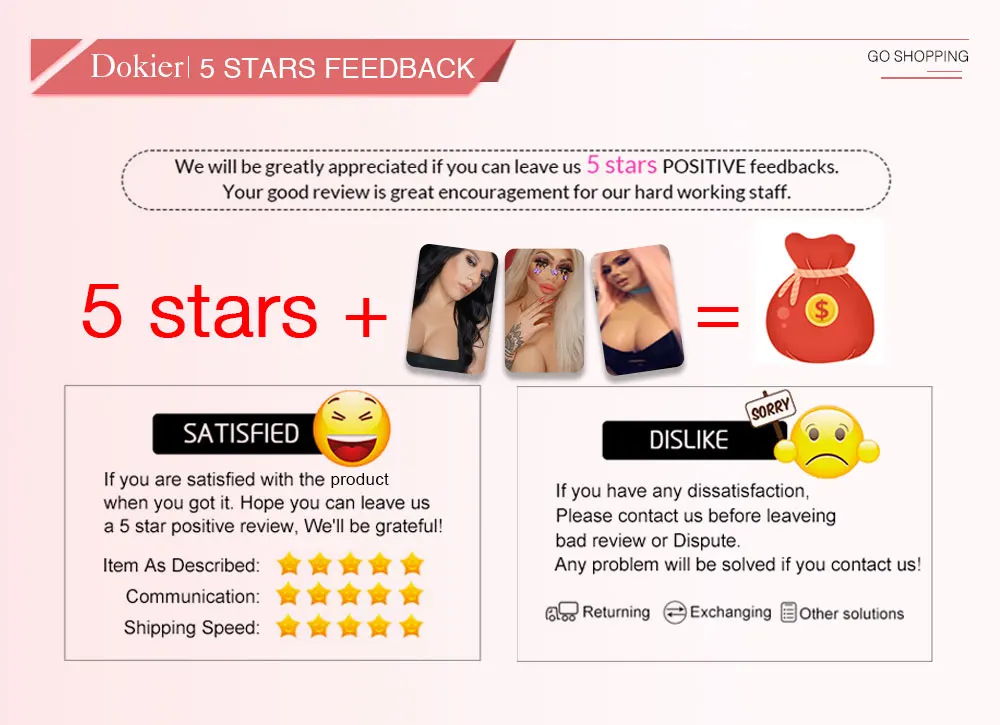 Dokier| 5 STARS FEEDBACK

GO SHOPPING

We will be greatly appreciated if you can leave us 5 stars POSITIVE feedbacks.
Your good review is great encouragement for our hard working staff.

5 stars + =

$

SATISFIED

If you are satisfied with the product when you got it. Hope you can leave us a 5 star positive review, We'll be grateful!

Item As Described:
Communication:
Shipping Speed:

SORRY

DISLIKE

If you have any dissatisfaction,
Please contact us before leaveing bad review or Dispute.
Any problem will be solved if you contact us!

Returning Exchanging Other solutions